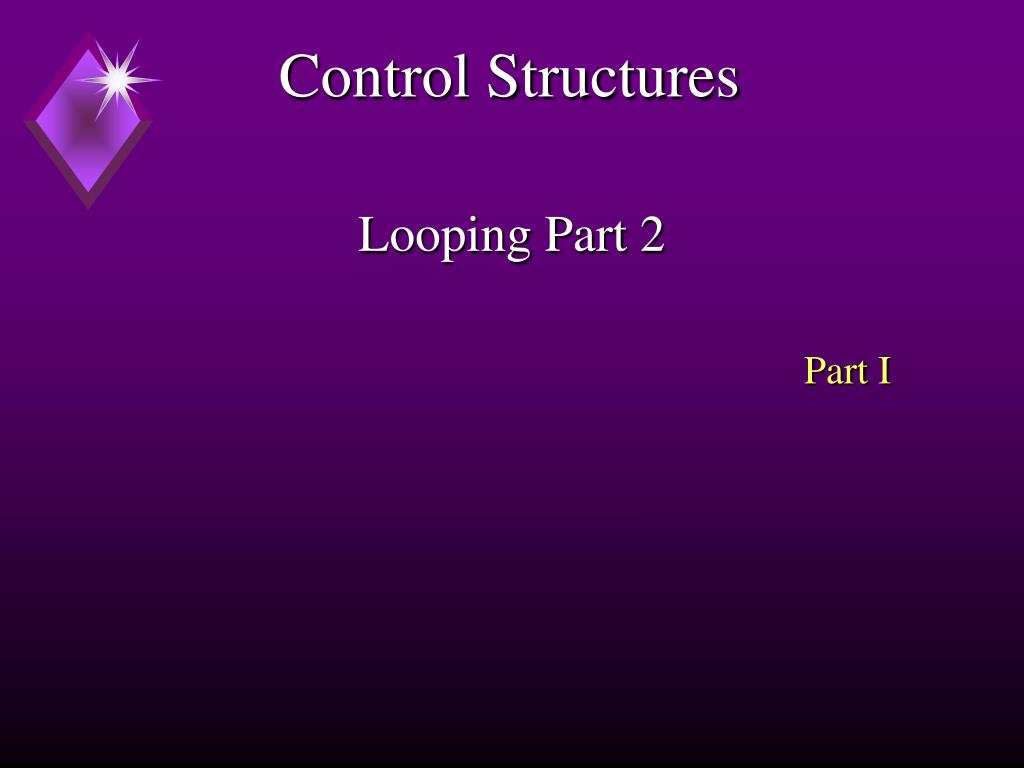 Control Structures

Looping Part 2

Part I